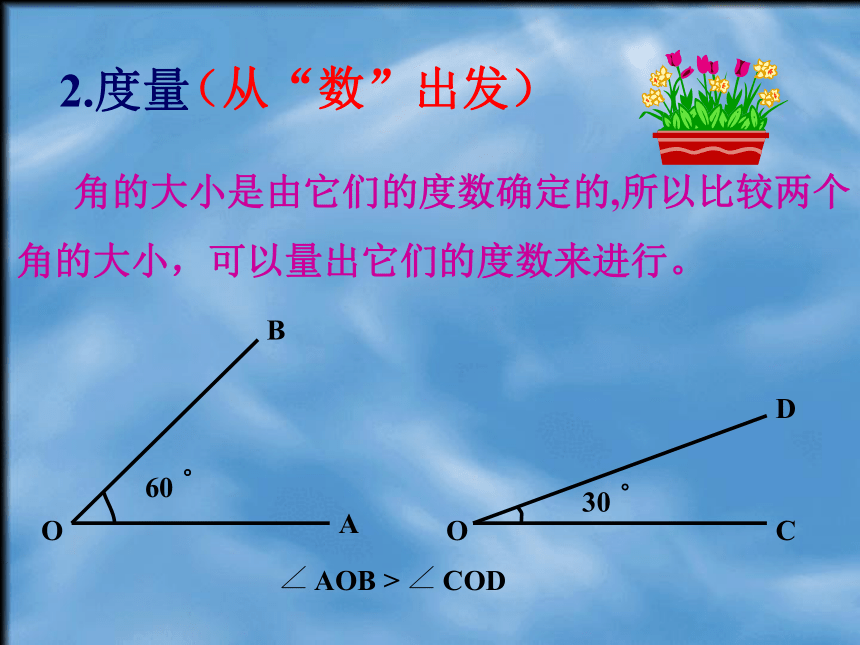 2.度量（从“数”出发）

角的大小是由它们的度数确定的,所以比较两个角的大小，可以量出它们的度数来进行。

B

60°

O

A

D

30°

O

C

$\angle AOB > \angle COD$